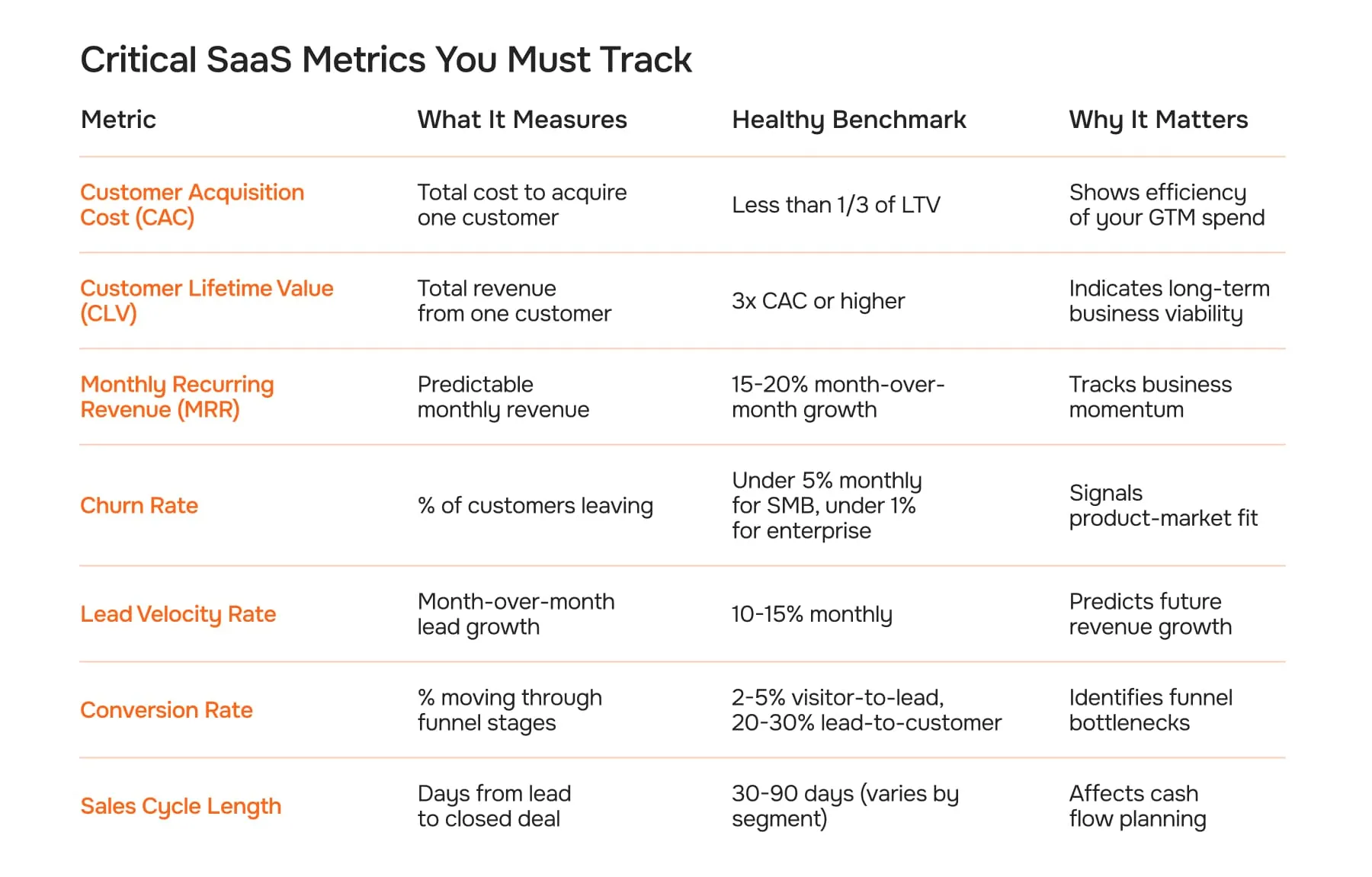 Critical SaaS Metrics You Must Track

| Metric | What It Measures | Healthy Benchmark | Why It Matters |
|---|---|---|---|
| Customer Acquisition Cost (CAC) | Total cost to acquire one customer | Less than 1/3 of LTV | Shows efficiency of your GTM spend |
| Customer Lifetime Value (CLV) | Total revenue from one customer | 3x CAC or higher | Indicates long-term business viability |
| Monthly Recurring Revenue (MRR) | Predictable monthly revenue | 15-20% month-over-month growth | Tracks business momentum |
| Churn Rate | % of customers leaving | Under 5% monthly for SMB, under 1% for enterprise | Signals product-market fit |
| Lead Velocity Rate | Month-over-month lead growth | 10-15% monthly | Predicts future revenue growth |
| Conversion Rate | % moving through funnel stages | 2-5% visitor-to-lead, 20-30% lead-to-customer | Identifies funnel bottlenecks |
| Sales Cycle Length | Days from lead to closed deal | 30-90 days (varies by segment) | Affects cash flow planning |